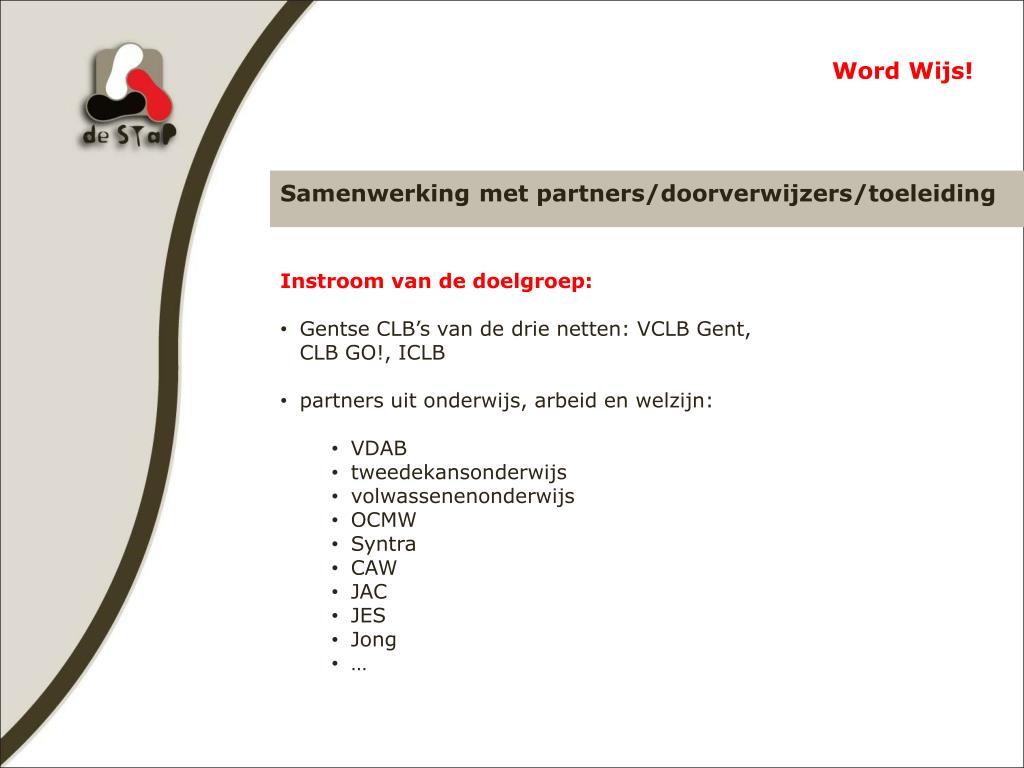 de STaP

Word Wijs!

Samenwerking met partners/doorverwijzers/toeleiding

Instroom van de doelgroep:

• Gentse CLB's van de drie netten: VCLB Gent, CLB GO!, ICLB

• partners uit onderwijs, arbeid en welzijn:

• VDAB
• tweedekansonderwijs
• volwassenenonderwijs
• OCMW
• Syntra
• CAW
• JAC
• JES
• Jong
• …